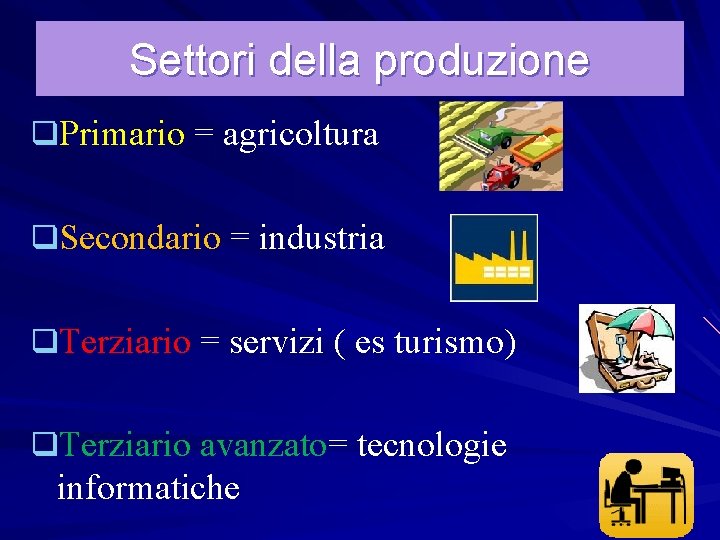 Settori della produzione

❑Primario = agricoltura

❑Secondario = industria

❑Terziario = servizi ( es turismo)

❑Terziario avanzato= tecnologie informatiche